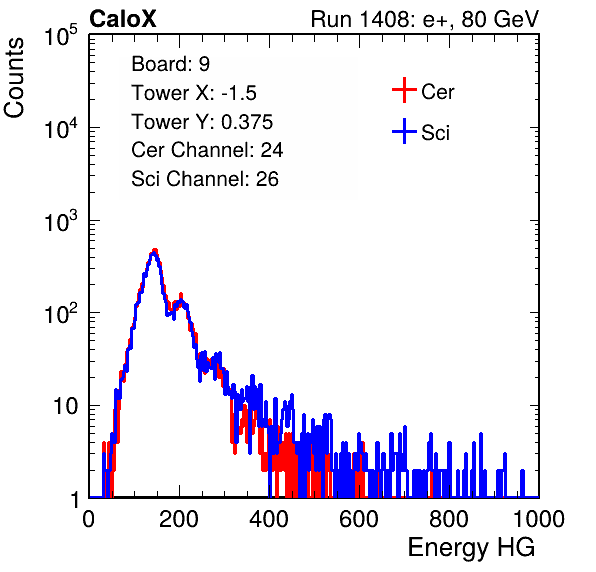 CaloX

Run 1408: e+, 80 GeV

Counts

$10^5$
$10^4$
$10^3$
$10^2$
10
1

Board: 9
Tower X: -1.5
Tower Y: 0.375
Cer Channel: 24
Sci Channel: 26

Cer
Sci

0 200 400 600 800 1000

Energy HG